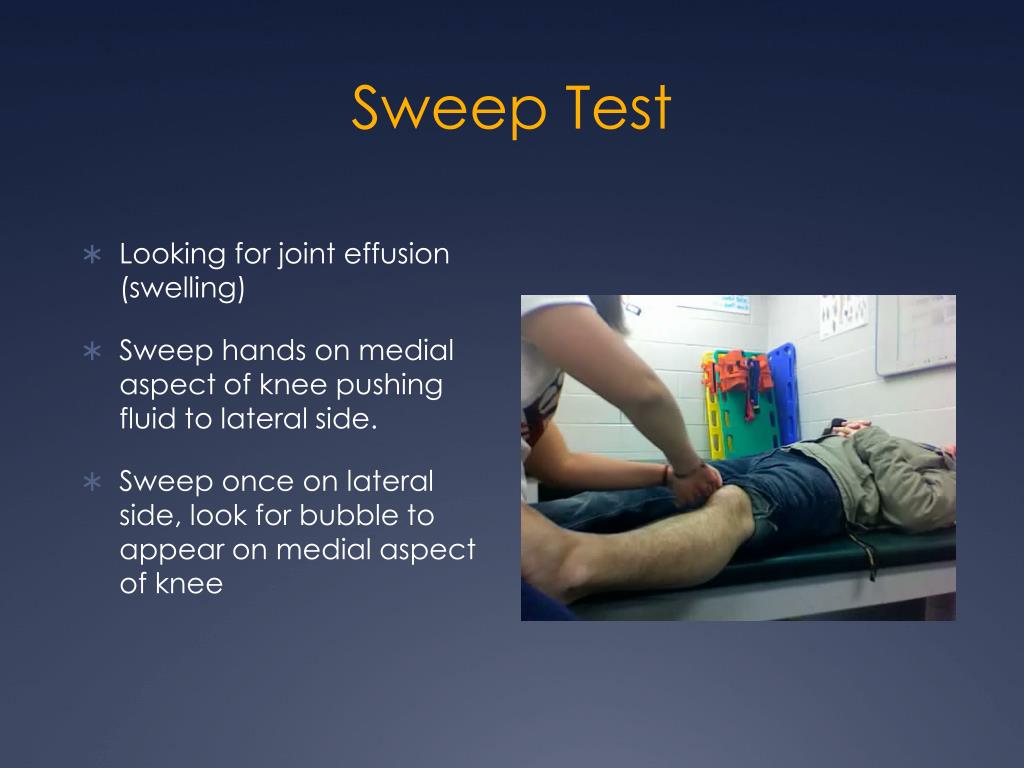 Sweep Test

∗ Looking for joint effusion (swelling)

∗ Sweep hands on medial aspect of knee pushing fluid to lateral side.

∗ Sweep once on lateral side, look for bubble to appear on medial aspect of knee